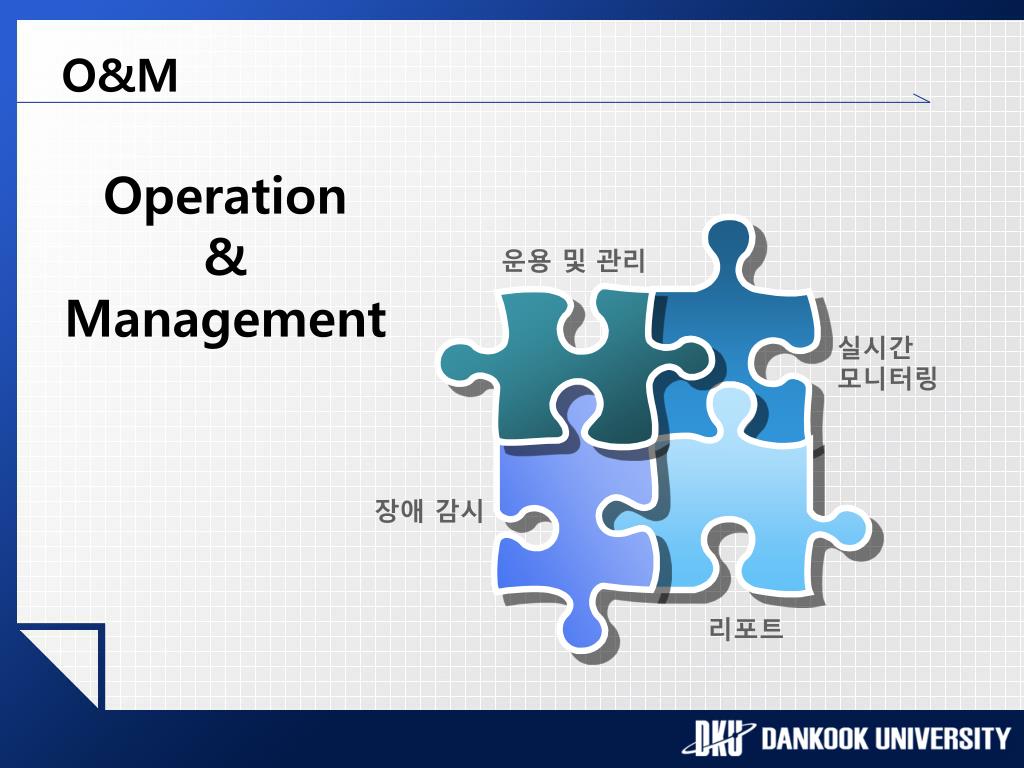 O&M

Operation
&
Management

운용 및 관리

실시간
모니터링

장애 감시

리포트

DKU DANKOOK UNIVERSITY